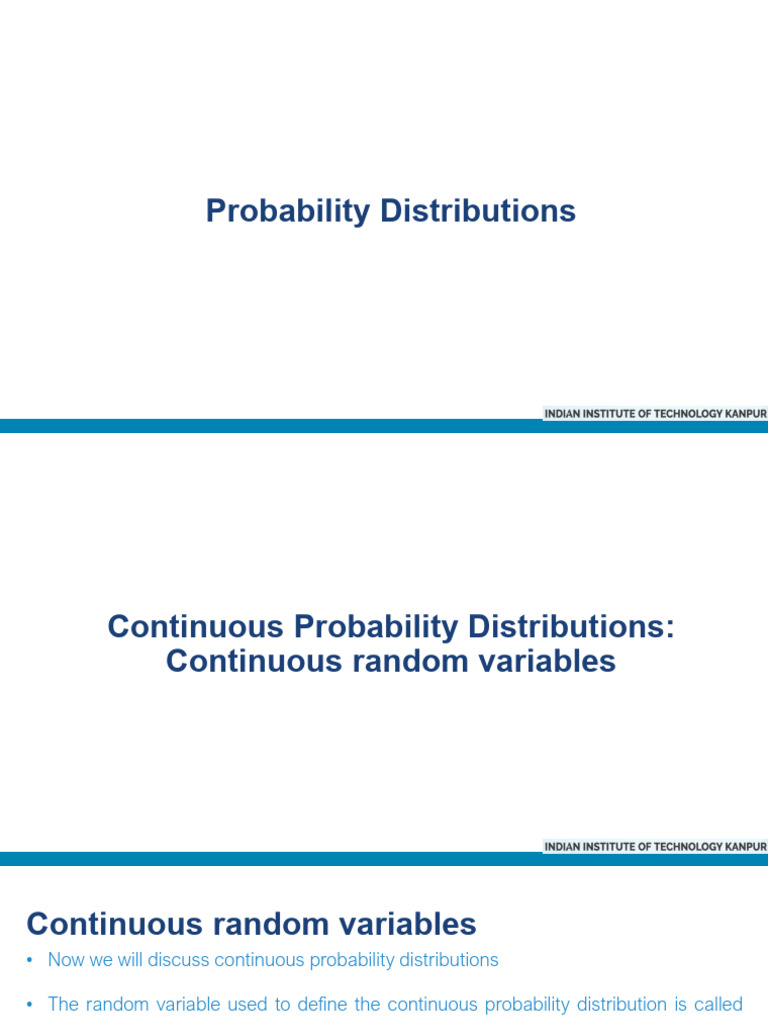 Probability Distributions

INDIAN INSTITUTE OF TECHNOLOGY KANPUR

Continuous Probability Distributions: Continuous random variables

INDIAN INSTITUTE OF TECHNOLOGY KANPUR

Continuous random variables

• Now we will discuss continuous probability distributions

• The random variable used to define the continuous probability distribution is called